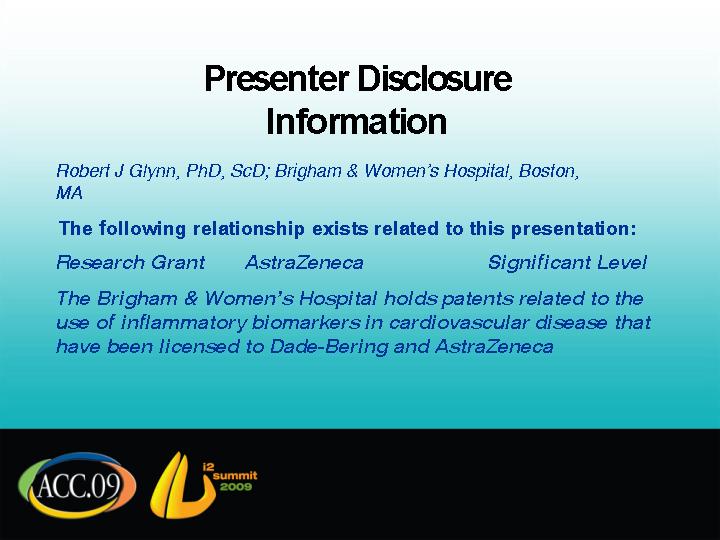 Presenter Disclosure Information

Robert J Glynn, PhD, ScD; Brigham & Women's Hospital, Boston, MA

The following relationship exists related to this presentation:

Research Grant AstraZeneca Significant Level

The Brigham & Women's Hospital holds patents related to the use of inflammatory biomarkers in cardiovascular disease that have been licensed to Dade-Bering and AstraZeneca

ACC.09

i2 summit 2009